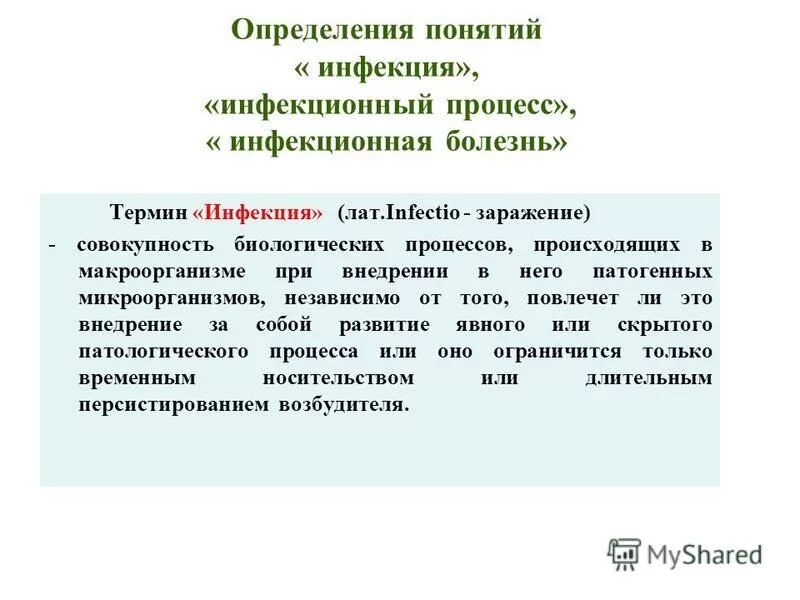 Определения понятий
« инфекция»,
«инфекционный процесс»,
« инфекционная болезнь»

Термин «Инфекция» (лат.Infectio - заражение)

- совокупность биологических процессов, происходящих в макроорганизме при внедрении в него патогенных микроорганизмов, независимо от того, повлечет ли это внедрение за собой развитие явного или скрытого патологического процесса или оно ограничится только временным носительством или длительным персистированием возбудителя.

MyShared